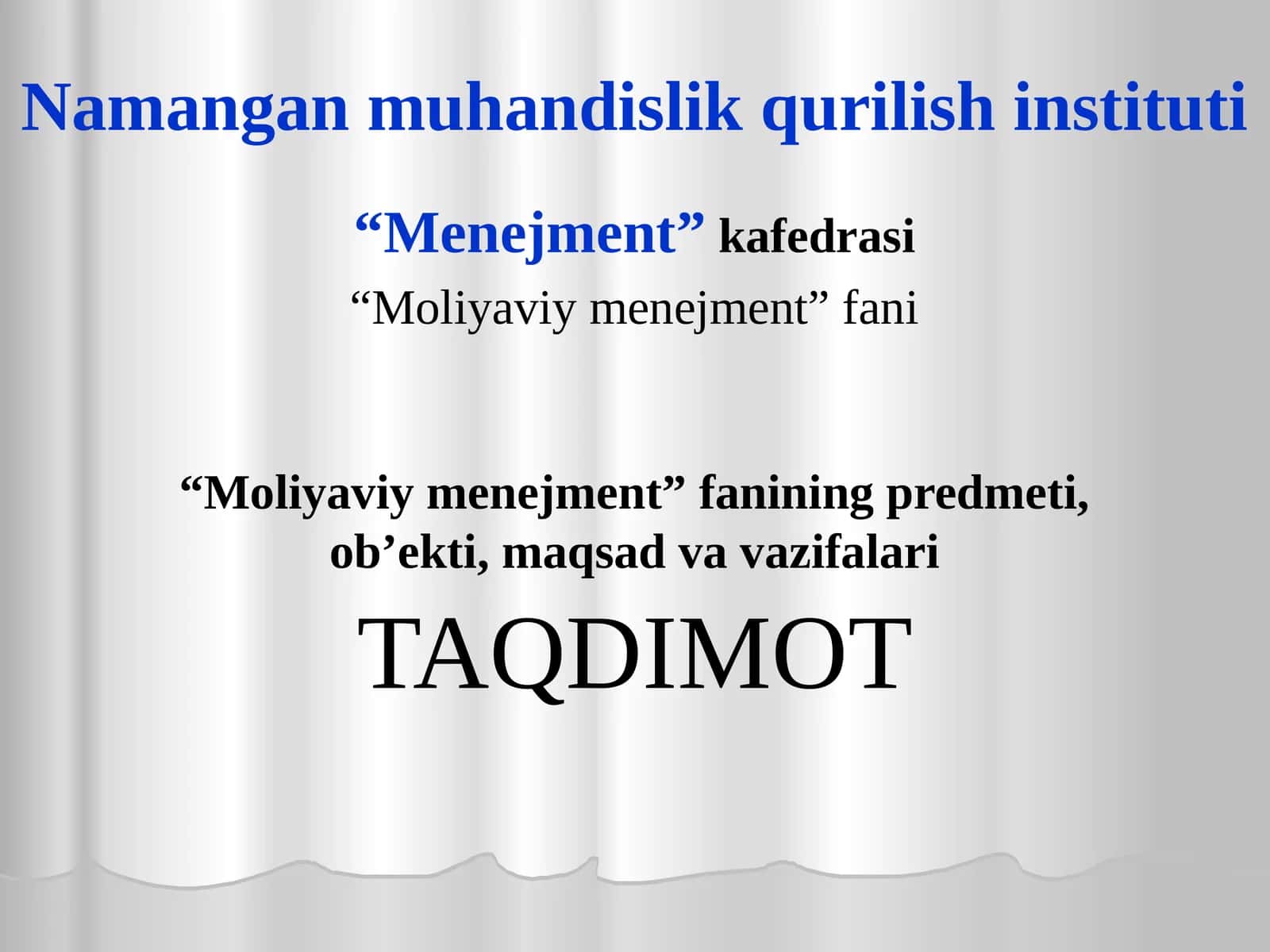 Namangan muhandislik qurilish instituti

“Menejment” kafedrasi

“Moliyaviy menejment” fani

“Moliyaviy menejment” fanining predmeti, ob’ekti, maqsad va vazifalari

TAQDIMOT